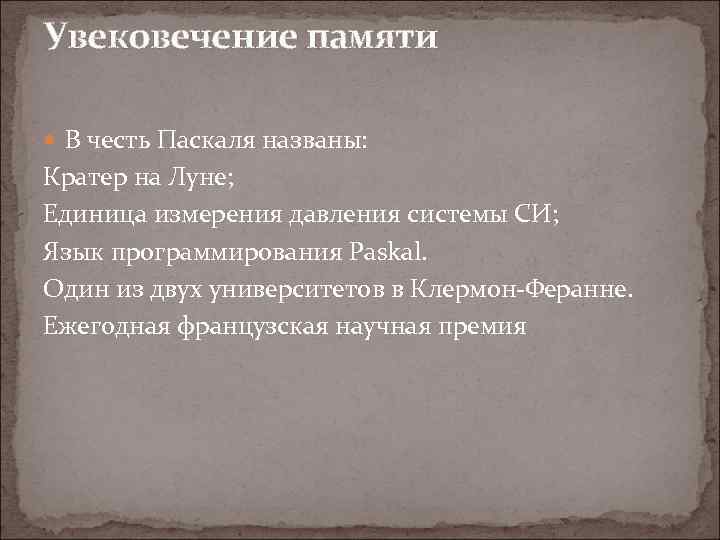 Увековечение памяти

В честь Паскаля названы:
Кратер на Луне;
Единица измерения давления системы СИ;
Язык программирования Paskal.
Один из двух университетов в Клермон-Феранне.
Ежегодная французская научная премия